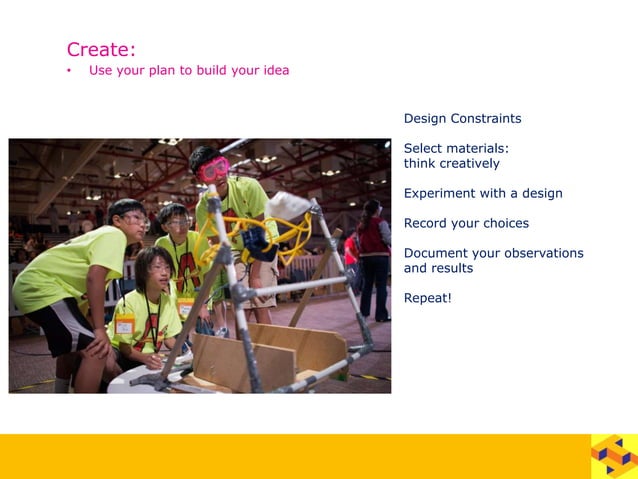 Create:
• Use your plan to build your idea

Design Constraints

Select materials: think creatively

Experiment with a design

Record your choices

Document your observations and results

Repeat!